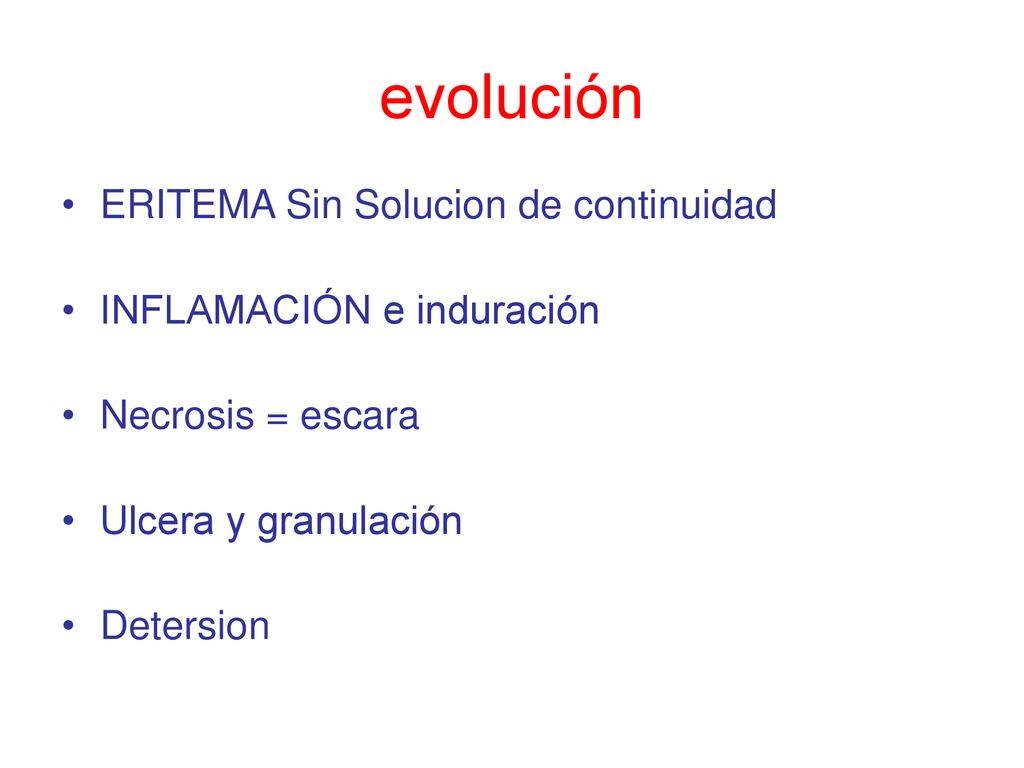 evolución

• ERITEMA Sin Solucion de continuidad

• INFLAMACIÓN e induración

• Necrosis = escara

• Ulcera y granulación

• Detersion